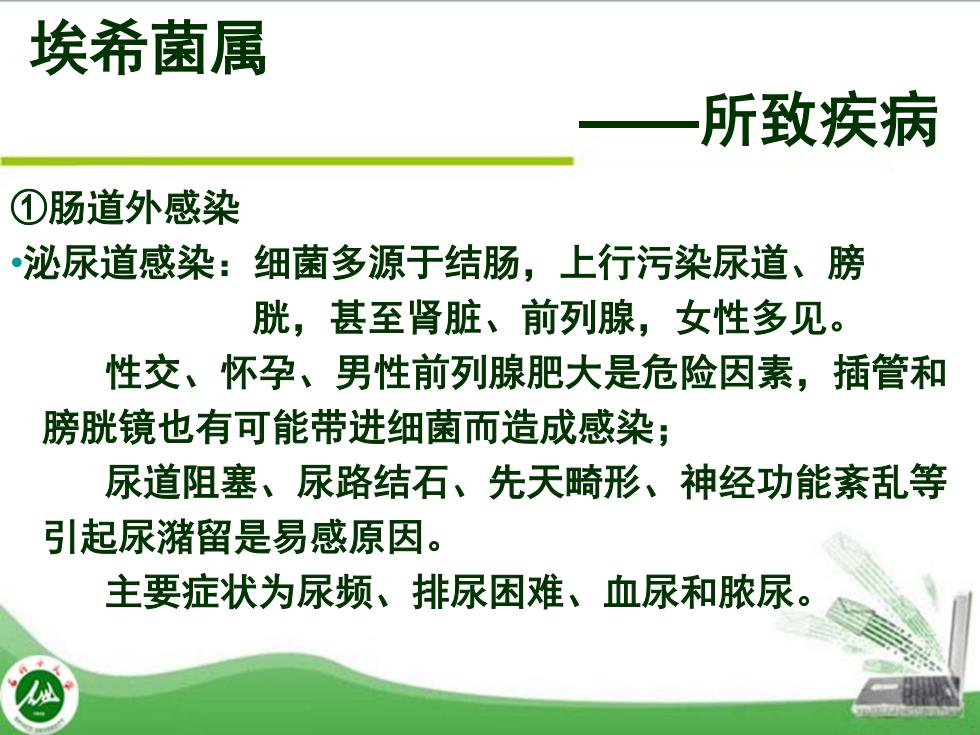 埃希菌属

——所致疾病

①肠道外感染

•泌尿道感染：细菌多源于结肠，上行污染尿道、膀胱，甚至肾脏、前列腺，女性多见。

性交、怀孕、男性前列腺肥大是危险因素，插管和膀胱镜也有可能带进细菌而造成感染；

尿道阻塞、尿路结石、先天畸形、神经功能紊乱等引起尿潴留是易感原因。

主要症状为尿频、排尿困难、血尿和脓尿。